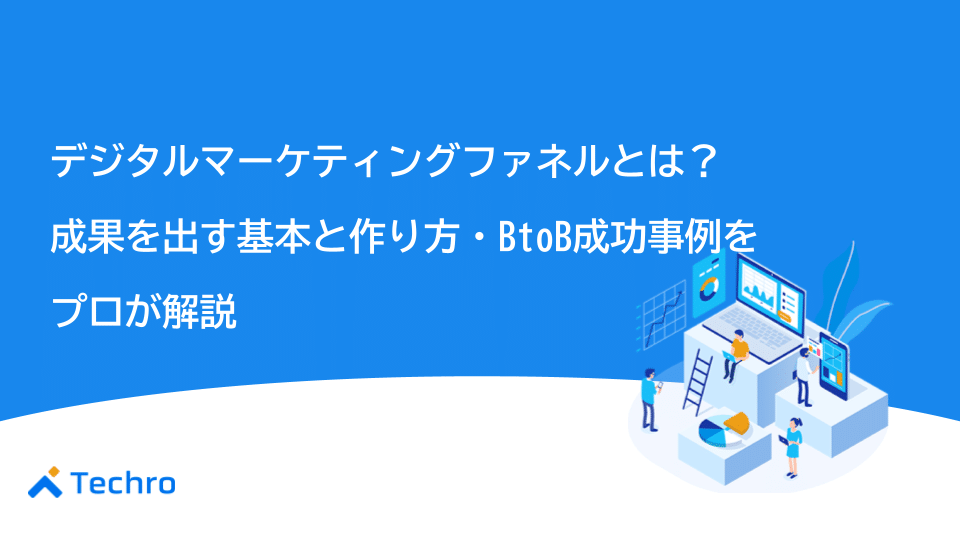 デジタルマーケティングファネルとは？
成果を出す基本と作り方・BtoB成功事例を
プロが解説

Techro